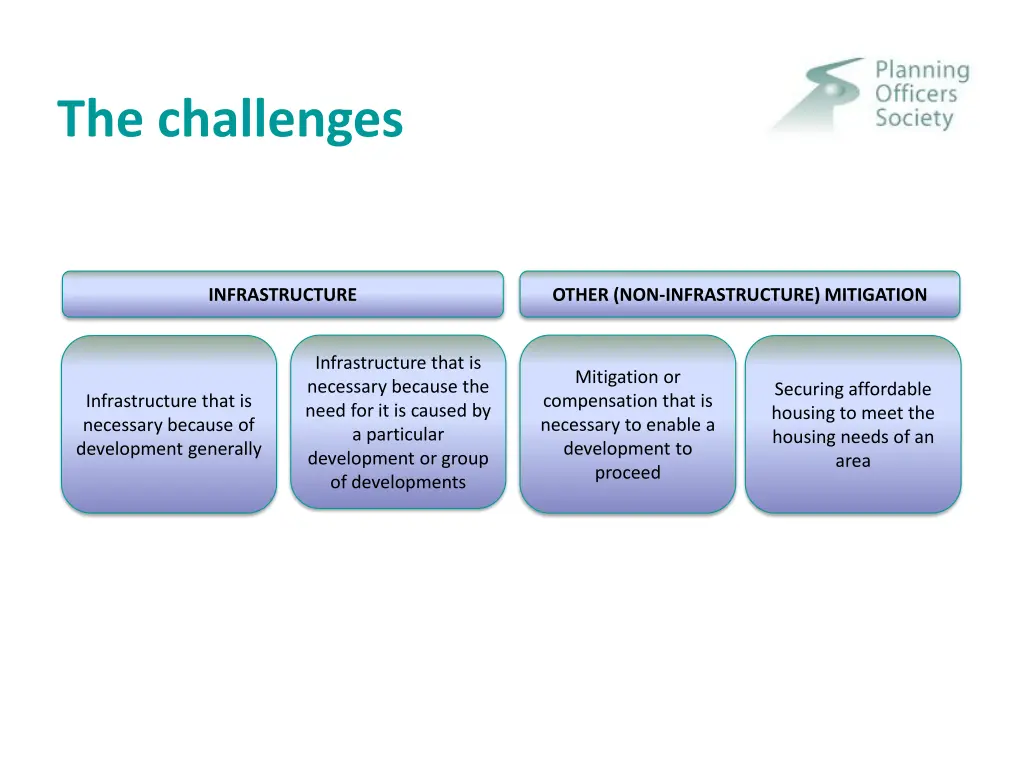 The challenges

Planning Officers Society

INFRASTRUCTURE

OTHER (NON-INFRASTRUCTURE) MITIGATION

Infrastructure that is necessary because of development generally

Infrastructure that is necessary because the need for it is caused by a particular development or group of developments

Mitigation or compensation that is necessary to enable a development to proceed

Securing affordable housing to meet the housing needs of an area